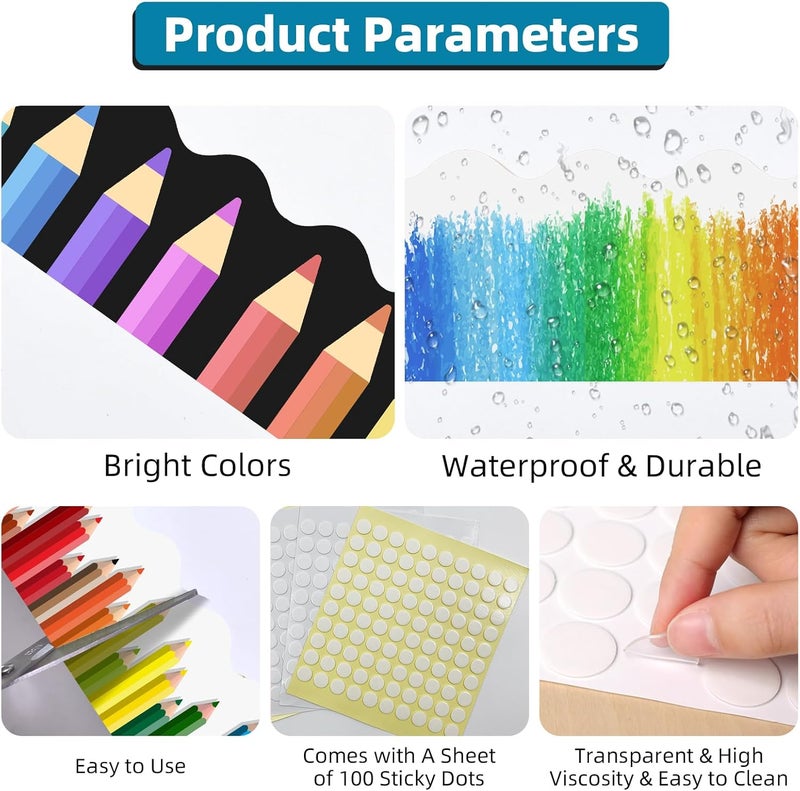 Product Parameters

Bright Colors

Waterproof & Durable

Easy to Use

Comes with A Sheet of 100 Sticky Dots

Transparent & High Viscosity & Easy to Clean